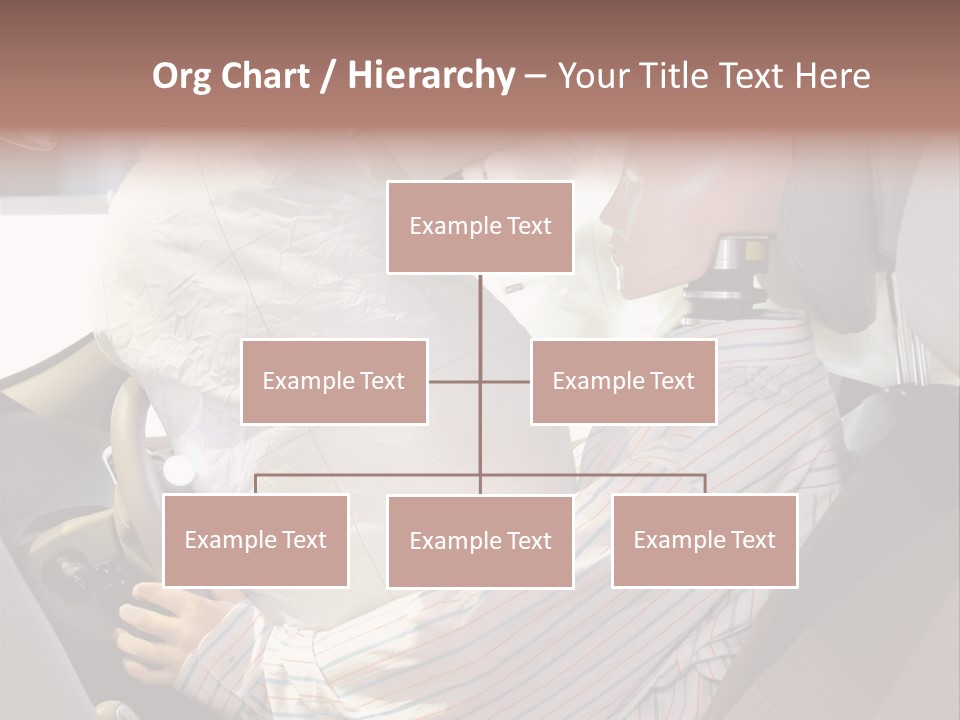 Org Chart / Hierarchy – Your Title Text Here

Example Text

Example Text

Example Text

Example Text

Example Text

Example Text